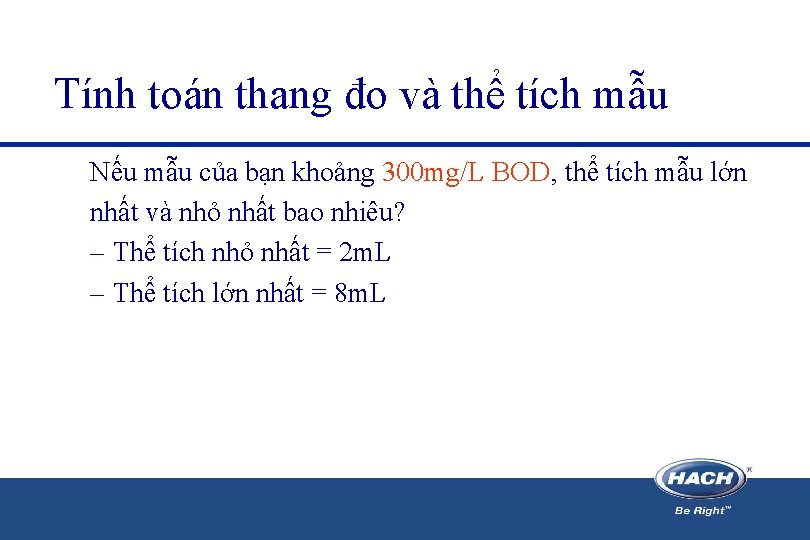 Tính toán thang đo và thể tích mẫu

Nếu mẫu của bạn khoảng 300mg/L BOD, thể tích mẫu lớn nhất và nhỏ nhất bao nhiêu?
– Thể tích nhỏ nhất = 2mL
– Thể tích lớn nhất = 8mL

HACH
Be Right™